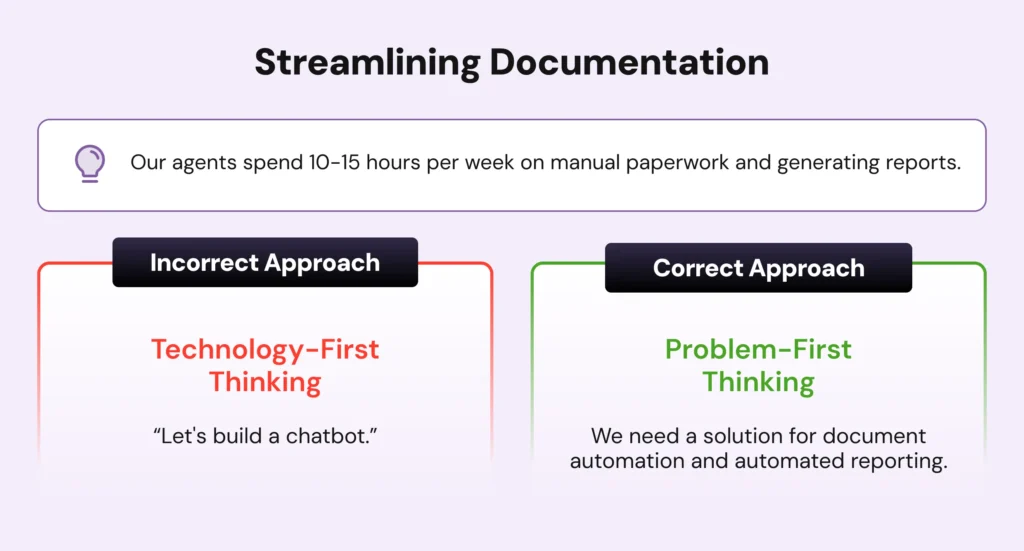 Streamlining Documentation

Our agents spend 10-15 hours per week on manual paperwork and generating reports.

Incorrect Approach

Technology-First Thinking

“Let's build a chatbot.”

Correct Approach

Problem-First Thinking

We need a solution for document automation and automated reporting.